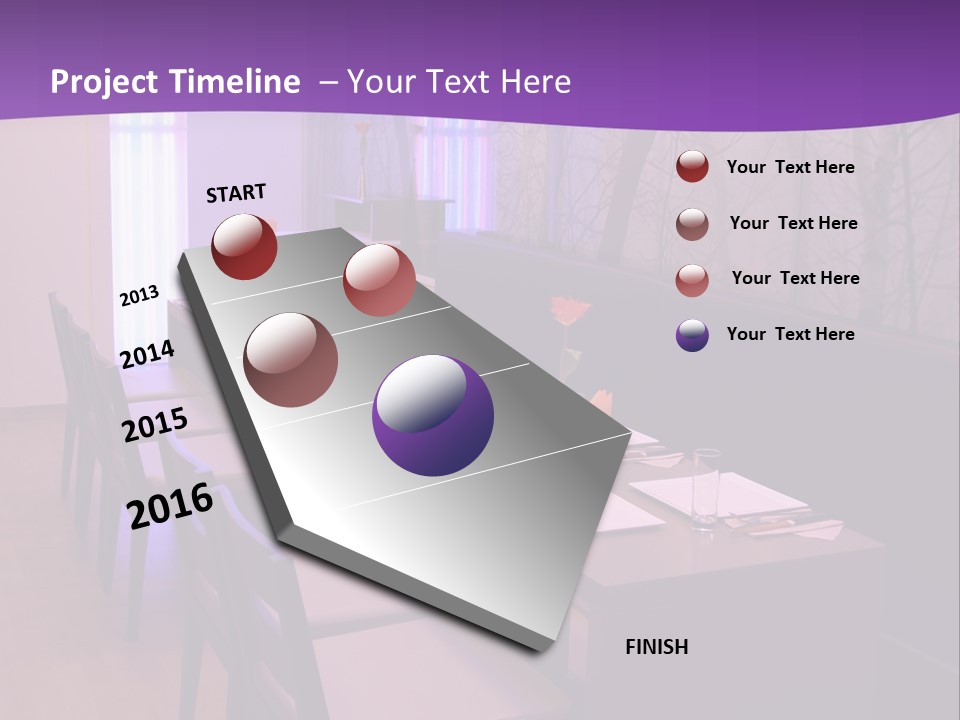 Project Timeline – Your Text Here

START

2013

2014

2015

2016

FINISH

Your Text Here

Your Text Here

Your Text Here

Your Text Here